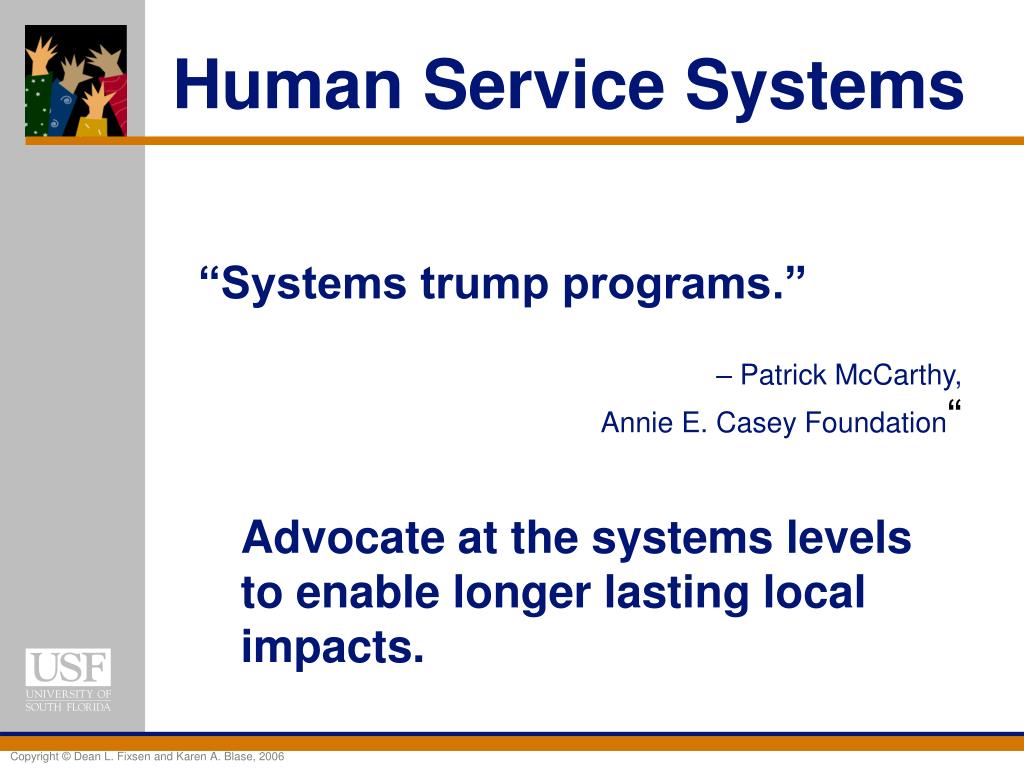 Human Service Systems

“Systems trump programs.”

– Patrick McCarthy,
Annie E. Casey Foundation“

Advocate at the systems levels to enable longer lasting local impacts.

USF
UNIVERSITY OF SOUTH FLORIDA

Copyright © Dean L. Fixsen and Karen A. Blase, 2006